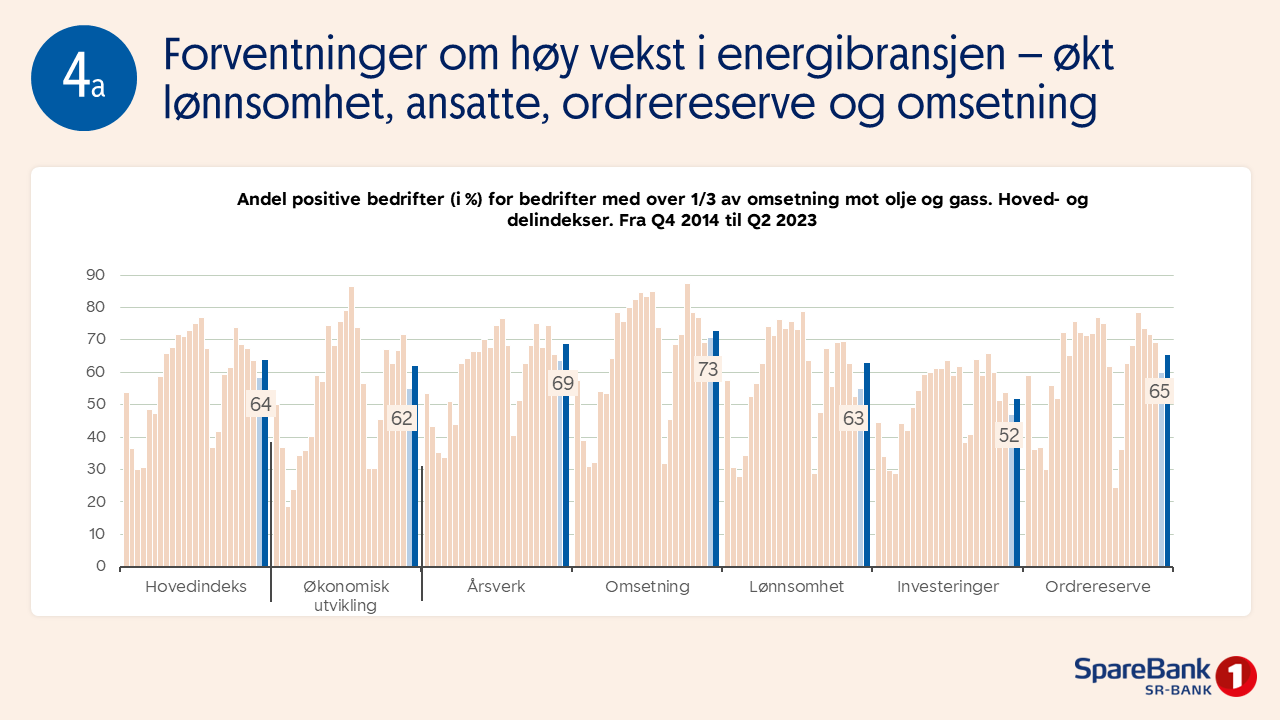 4a

Forventninger om høy vekst i energibransjen – økt lønnsomhet, ansatte, ordrereserve og omsetning

Andel positive bedrifter (i %) for bedrifter med over 1/3 av omsetning mot olje og gass. Hoved- og delindekser. Fra Q4 2014 til Q2 2023

90
80
70
60
50
40
30
20
10
0

64
62
69
73
63
52
65

Hovedindeks
Økonomisk utvikling
Årsverk
Omsetning
Lønnsomhet
Investeringer
Ordrereserve

SpareBank 1
SR-BANK